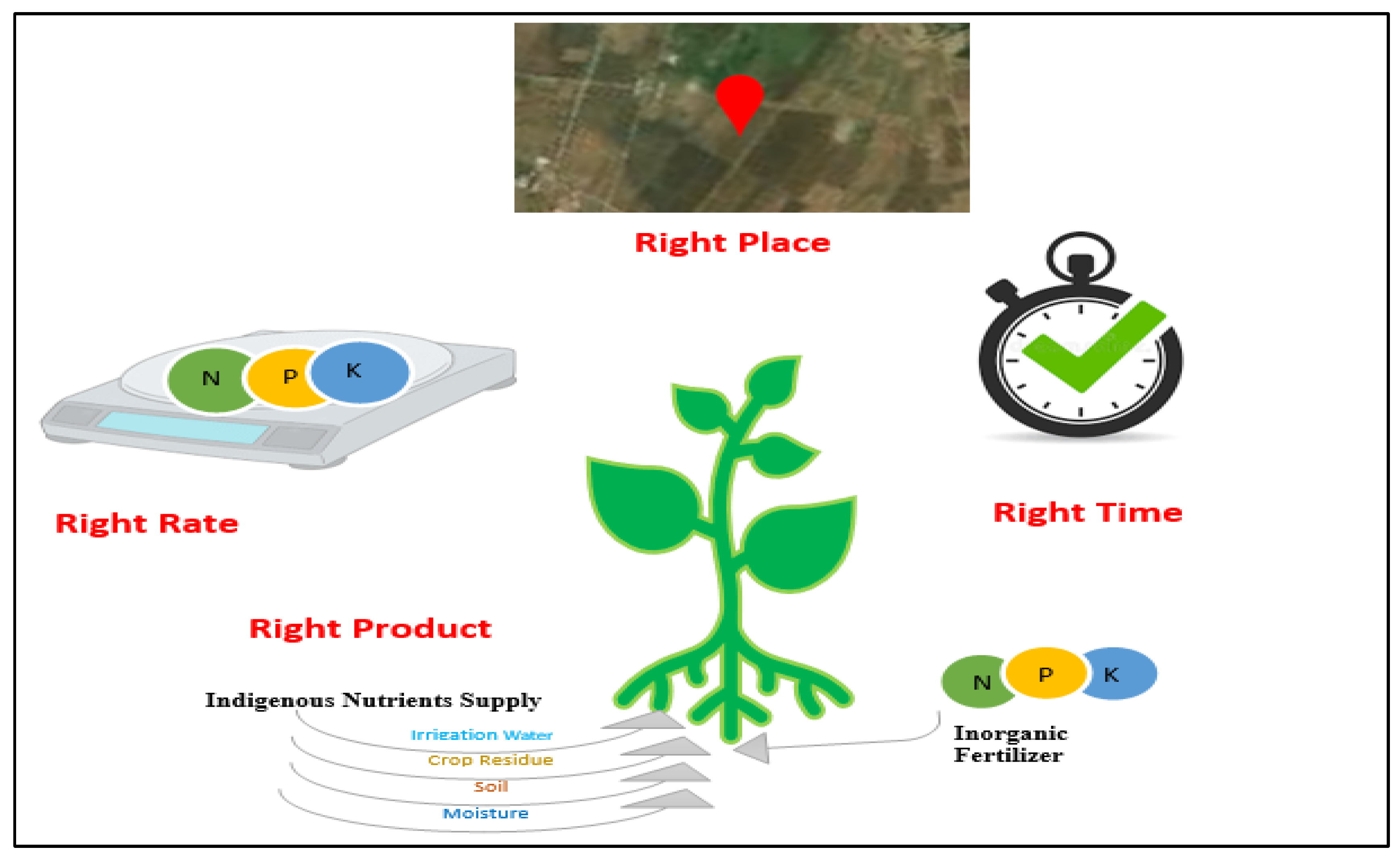 Right Place

N P K

Right Rate

Right Time

Right Product

Indigenous Nutrients Supply

Irrigation Water

Crop Residue

Soil

Moisture

N P K

Inorganic Fertilizer